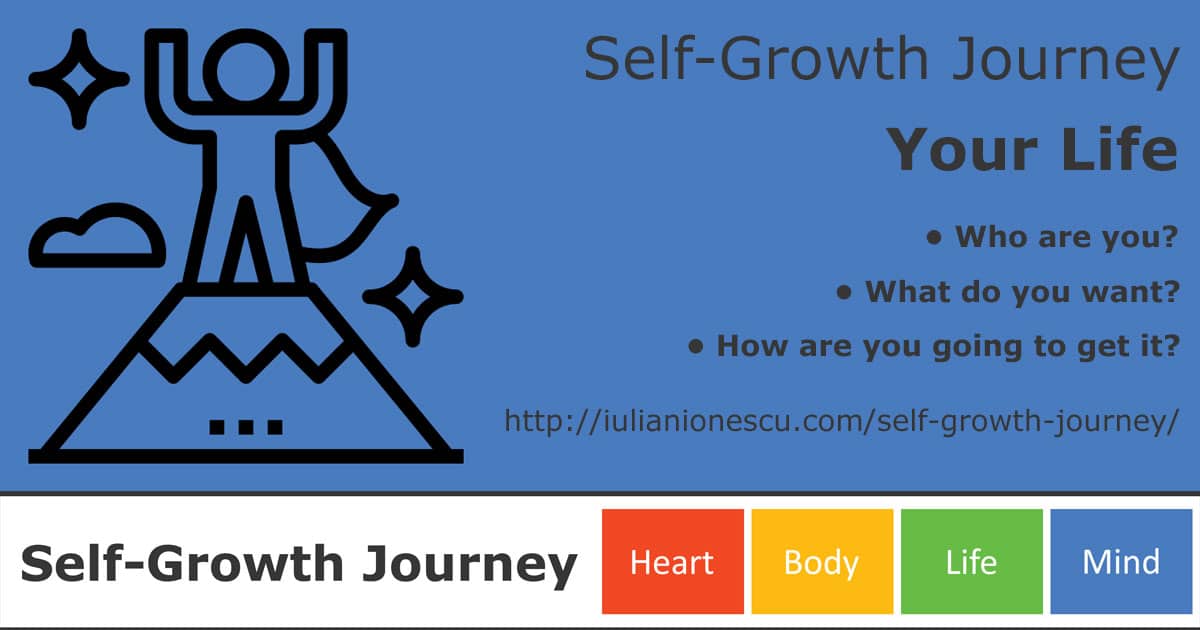 Self-Growth Journey

Your Life

• Who are you?

• What do you want?

• How are you going to get it?

http://iulianionescu.com/self-growth-journey/

Self-Growth Journey

Heart Body Life Mind